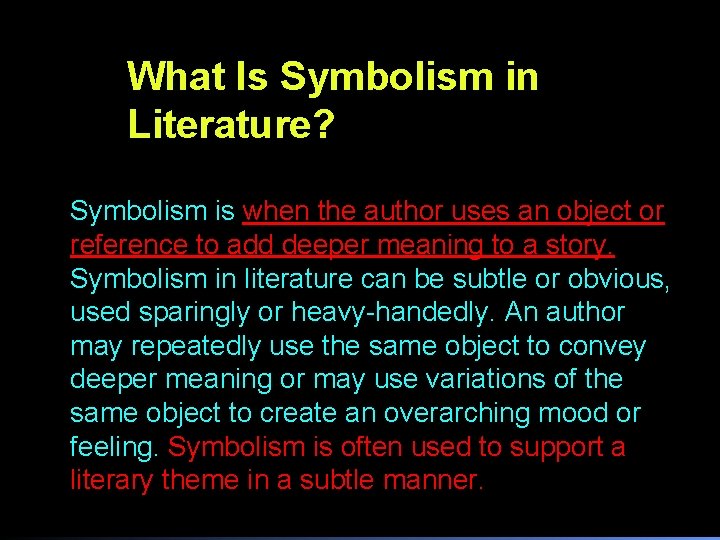 What Is Symbolism in Literature?

Symbolism is when the author uses an object or reference to add deeper meaning to a story. Symbolism in literature can be subtle or obvious, used sparingly or heavy-handedly. An author may repeatedly use the same object to convey deeper meaning or may use variations of the same object to create an overarching mood or feeling. Symbolism is often used to support a literary theme in a subtle manner.